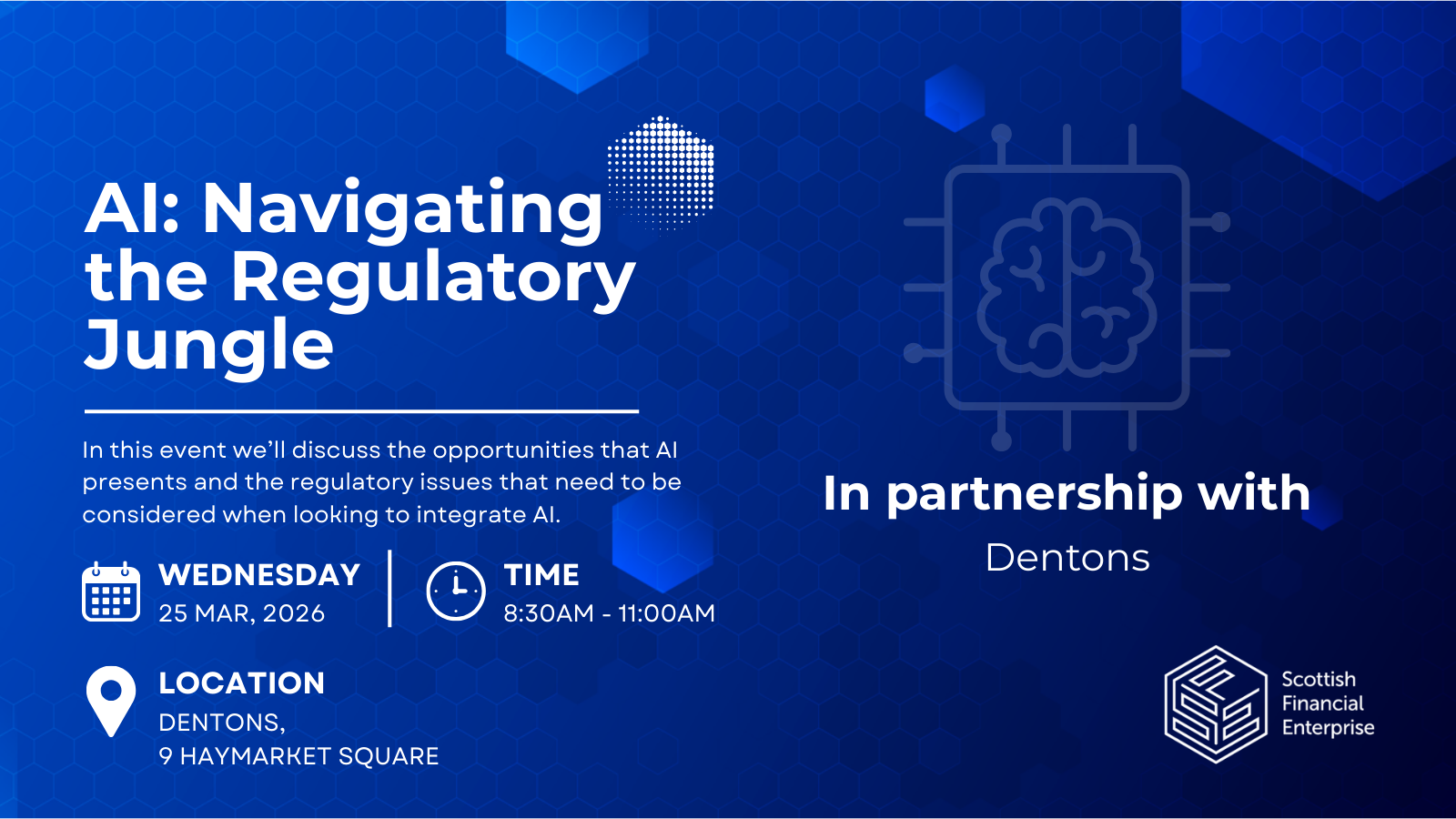 AI: Navigating the Regulatory Jungle

In this event we'll discuss the opportunities that AI presents and the regulatory issues that need to be considered when looking to integrate AI.

WEDNESDAY
25 MAR, 2026

TIME
8:30AM - 11:00AM

LOCATION
DENTONS,
9 HAYMARKET SQUARE

In partnership with
Dentons

Scottish
Financial
Enterprise